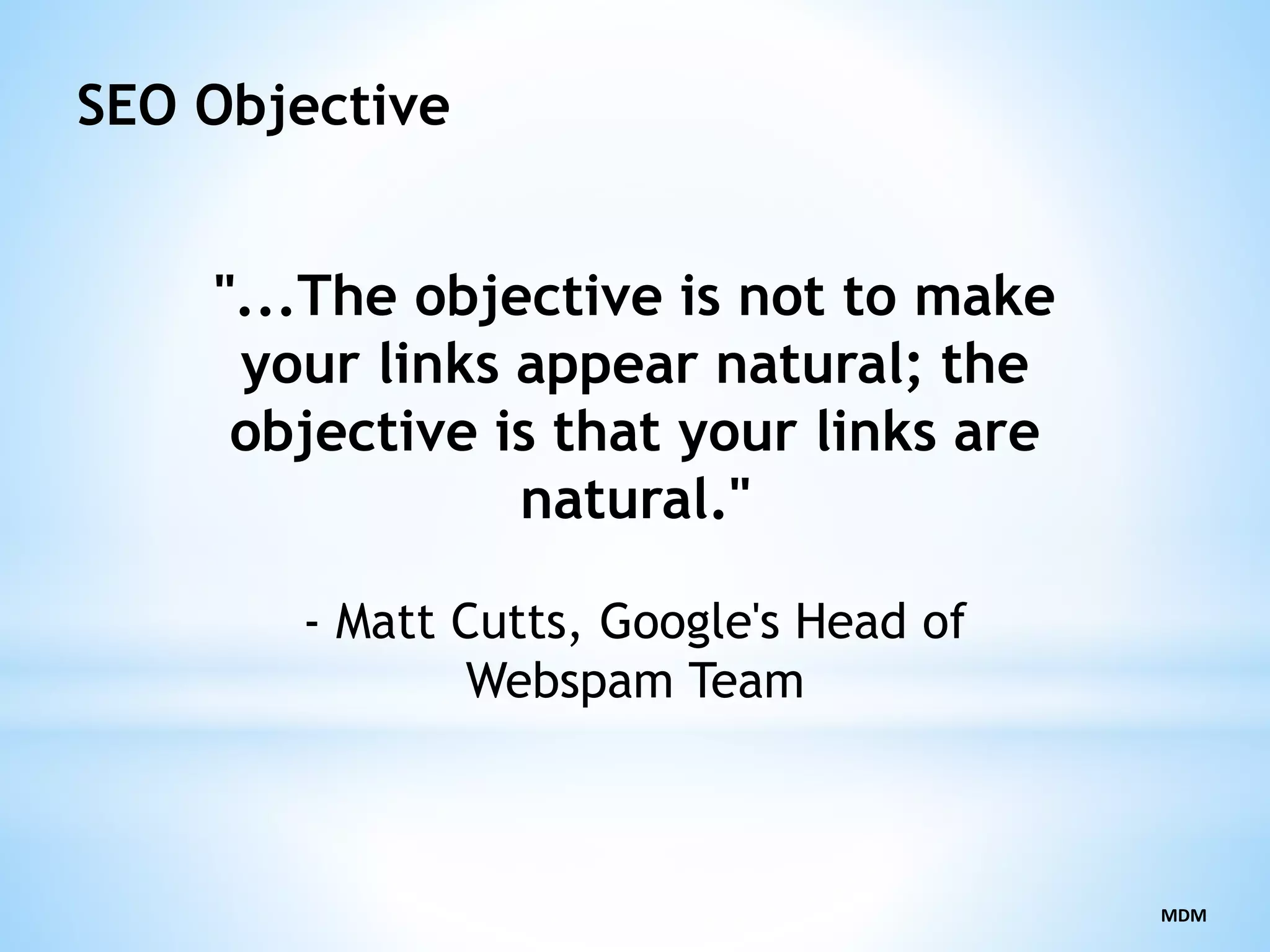 SEO Objective

"...The objective is not to make your links appear natural; the objective is that your links are natural."

- Matt Cutts, Google's Head of Webspam Team

MDM